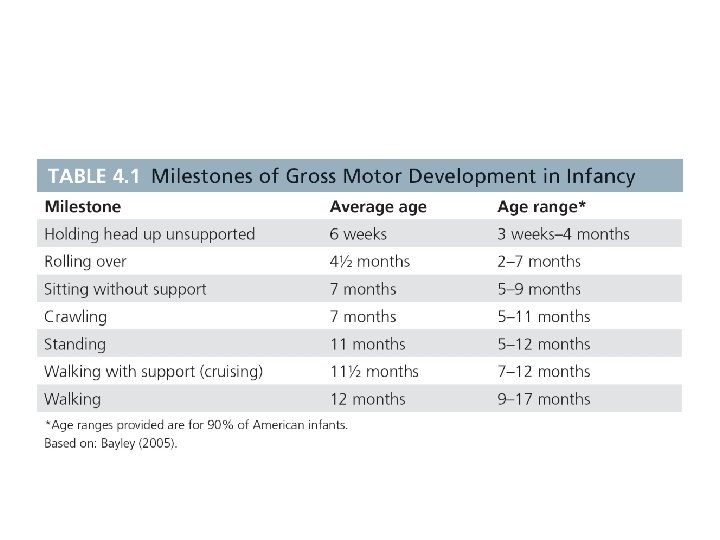 TABLE 4.1 Milestones of Gross Motor Development in Infancy

| Milestone | Average age | Age range* |
|---|---|---|
| Holding head up unsupported | 6 weeks | 3 weeks–4 months |
| Rolling over | 4½ months | 2–7 months |
| Sitting without support | 7 months | 5–9 months |
| Crawling | 7 months | 5–11 months |
| Standing | 11 months | 5–12 months |
| Walking with support (cruising) | 11½ months | 7–12 months |
| Walking | 12 months | 9–17 months |

*Age ranges provided are for 90% of American infants.
Based on: Bayley (2005).